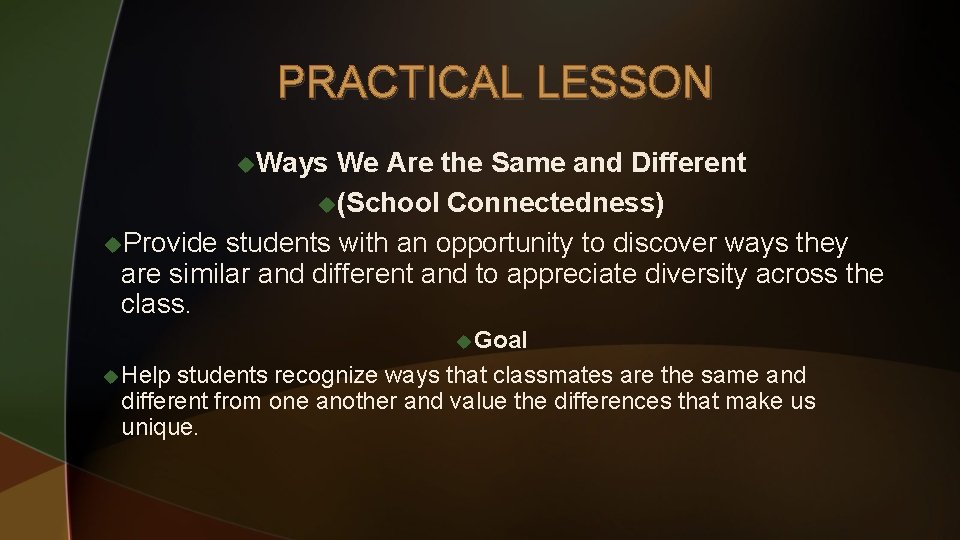 PRACTICAL LESSON

Ways We Are the Same and Different

(School Connectedness)

Provide students with an opportunity to discover ways they are similar and different and to appreciate diversity across the class.

Goal

Help students recognize ways that classmates are the same and different from one another and value the differences that make us unique.